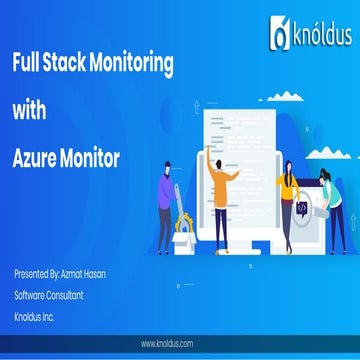 knóldus

Full Stack Monitoring

with

Azure Monitor

Presented By: Azmat Hasan

Software Consultant

Knoldus Inc.

www.knoldus.com